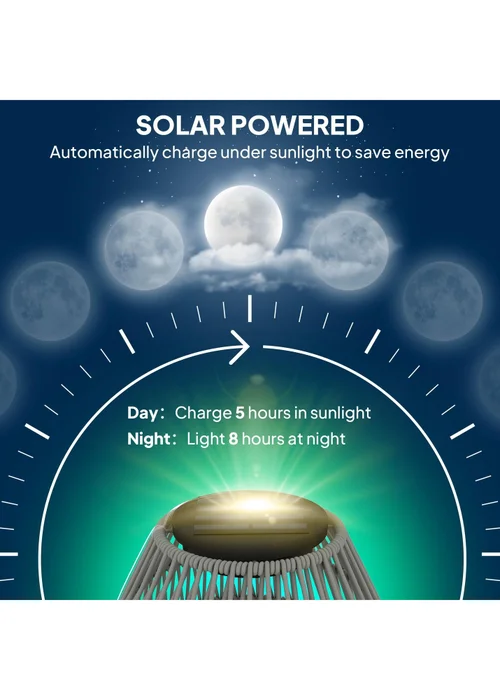 SOLAR POWERED
Automatically charge under sunlight to save energy

Day: Charge 5 hours in sunlight
Night: Light 8 hours at night